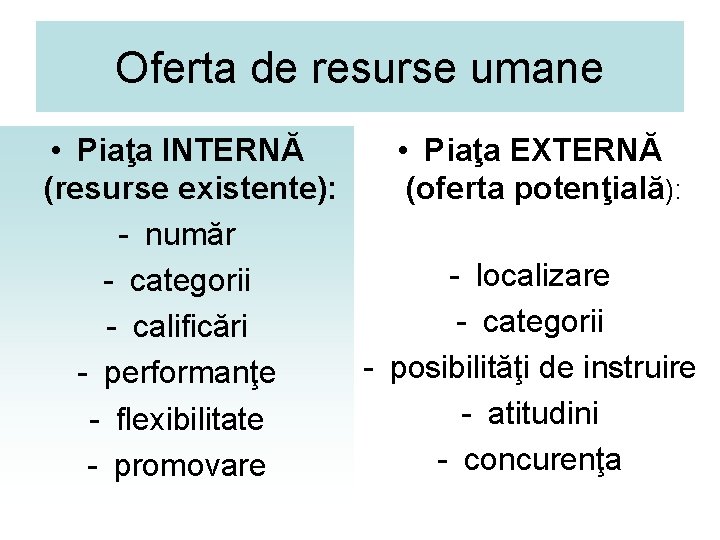 Oferta de resurse umane

• Piaţa INTERNĂ (resurse existente):

- număr
- categorii
- calificări
- performanţe
- flexibilitate
- promovare

• Piaţa EXTERNĂ (oferta potenţială):

- localizare
- categorii
- posibilităţi de instruire
- atitudini
- concurenţa